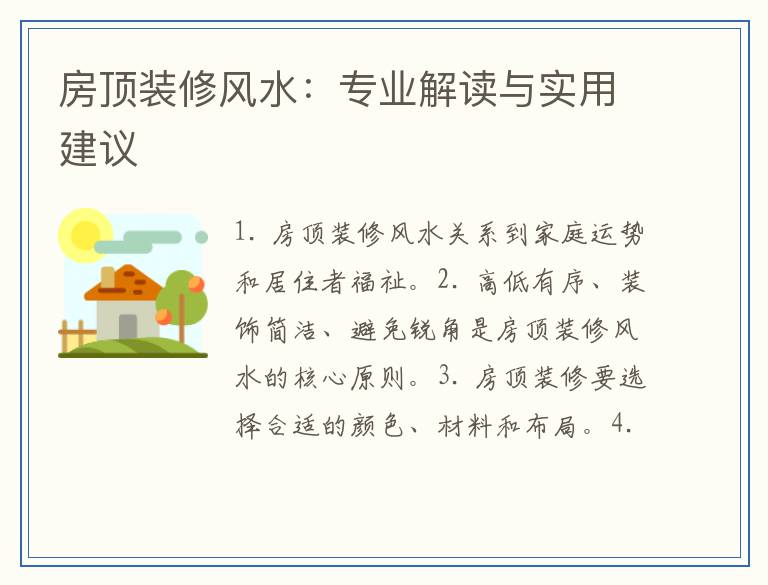 房顶装修风水：专业解读与实用建议

1. 房顶装修风水关系到家庭运势和居住者福祉。2. 高低有序、装饰简洁、避免锐角是房顶装修风水的核心原则。3. 房顶装修要选择合适的颜色、材料和布局。4.